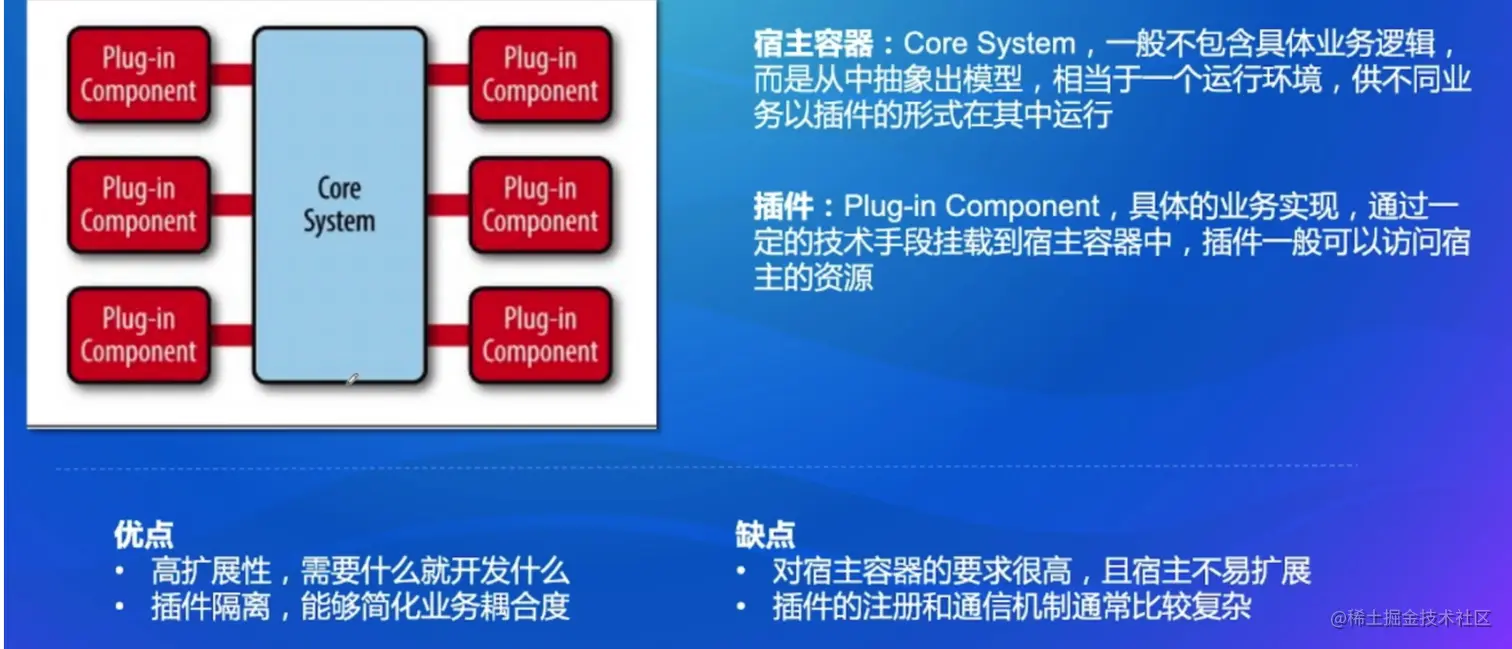 Plug-in Component

Plug-in Component

Plug-in Component

Core System

Plug-in Component

Plug-in Component

Plug-in Component

宿主容器：Core System，一般不包含具体业务逻辑，而是从中抽象出模型，相当于一个运行环境，供不同业务以插件的形式在其中运行

插件：Plug-in Component，具体的业务实现，通过一定的技术手段挂载到宿主容器中，插件一般可以访问宿主的资源

优点
• 高扩展性，需要什么就开发什么
• 插件隔离，能够简化业务耦合度

缺点
• 对宿主容器的要求很高，且宿主不易扩展
• 插件的注册和通信机制通常比较复杂

@稀土掘金技术社区